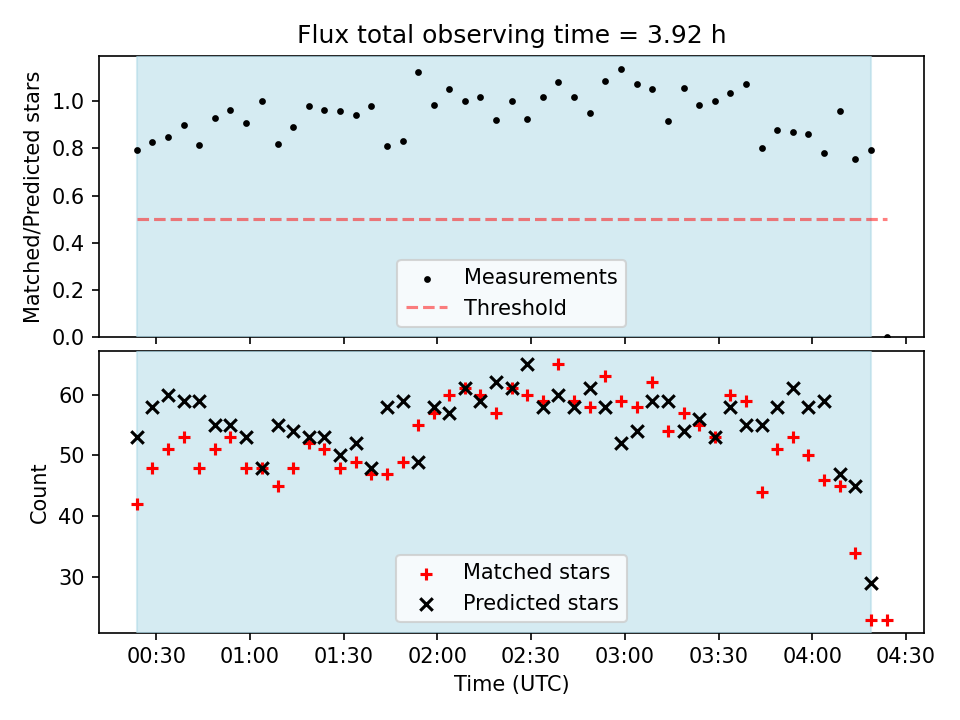 Flux total observing time = 3.92 h

Matched/Predicted stars

1.0
0.8
0.6
0.4
0.2
0.0

Measurements
Threshold

Count

60
50
40
30

Matched stars
Predicted stars

00:30 01:00 01:30 02:00 02:30 03:00 03:30 04:00 04:30

Time (UTC)